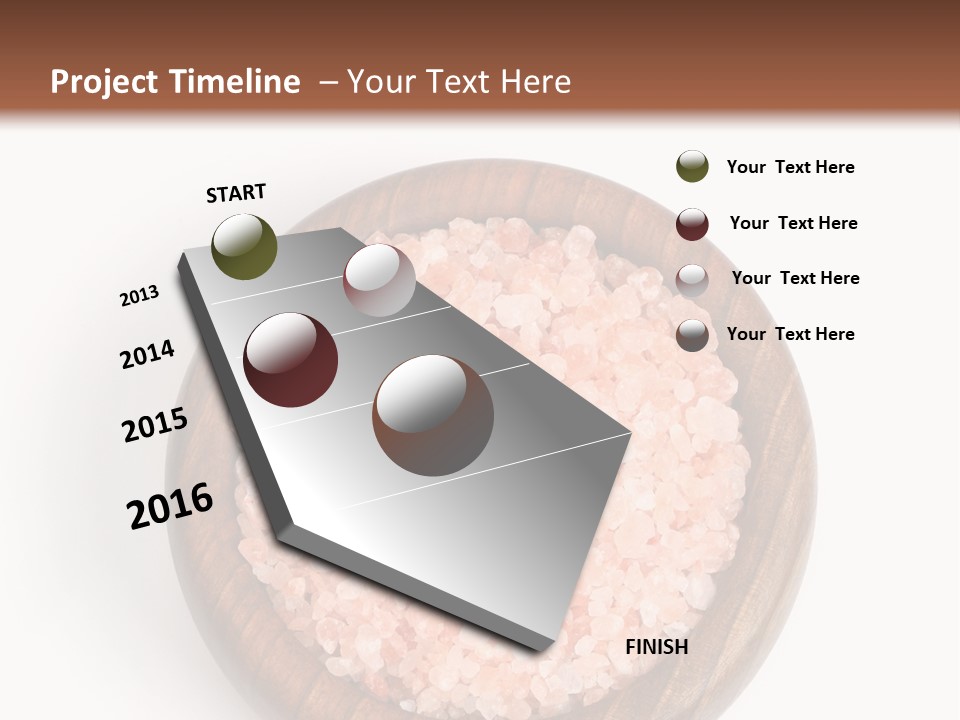 Project Timeline – Your Text Here

START

2013

2014

2015

2016

FINISH

Your Text Here

Your Text Here

Your Text Here

Your Text Here